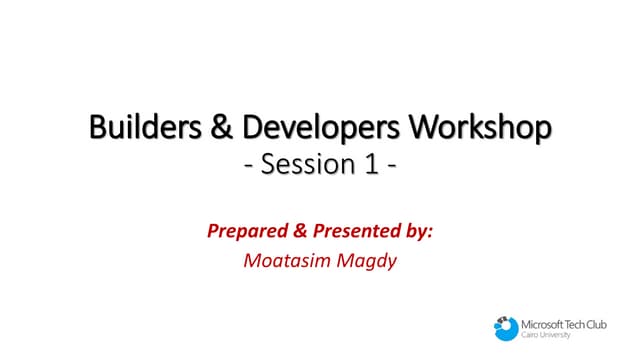 Builders & Developers Workshop
- Session 1 -

Prepared & Presented by:
Moatasim Magdy

Microsoft Tech Club
Cairo University